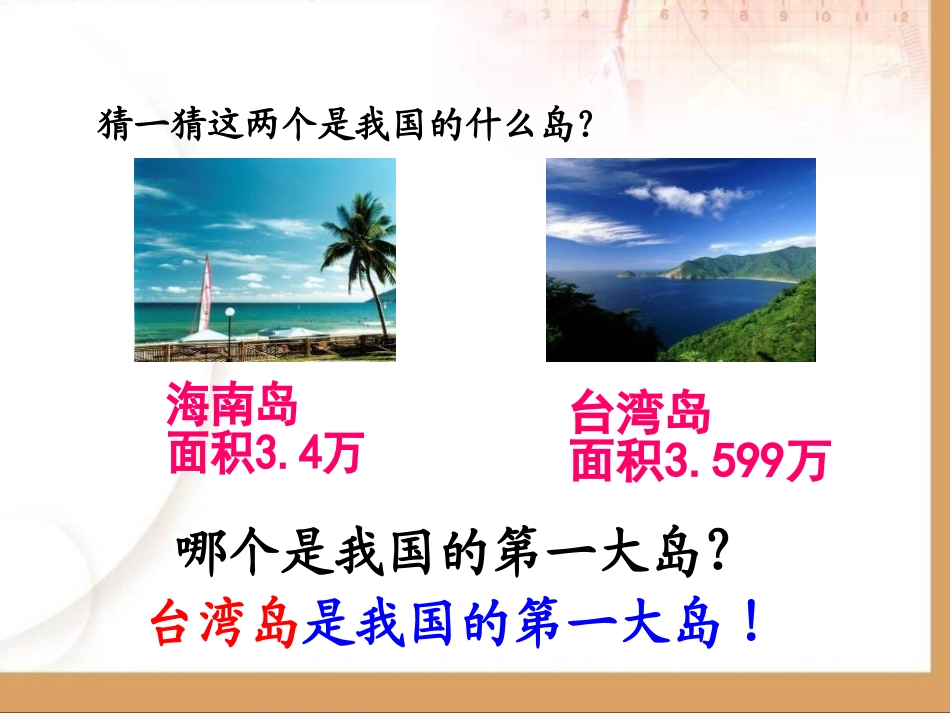 猜一猜这两个是我国的什么岛？

海南岛
面积3.4万

台湾岛
面积3.599万

哪个是我国的第一大岛？

台湾岛是我国的第一大岛！